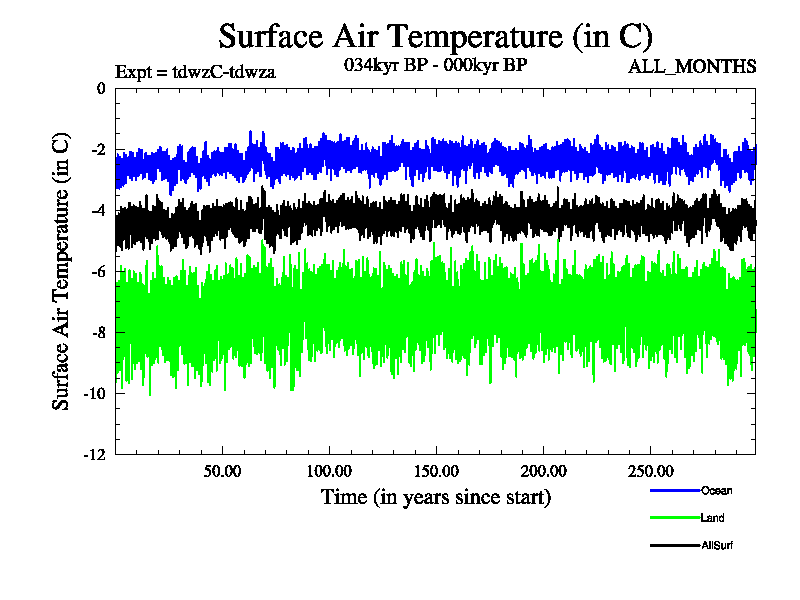 Surface Air Temperature (in C)

Expt = tdwzC-tdwza

034kyr BP - 000kyr BP

ALL_MONTHS

Surface Air Temperature (in C)

0

-2

-4

-6

-8

-10

-12

50.00

100.00

150.00

200.00

250.00

Time (in years since start)

Ocean

Land

AllSurf